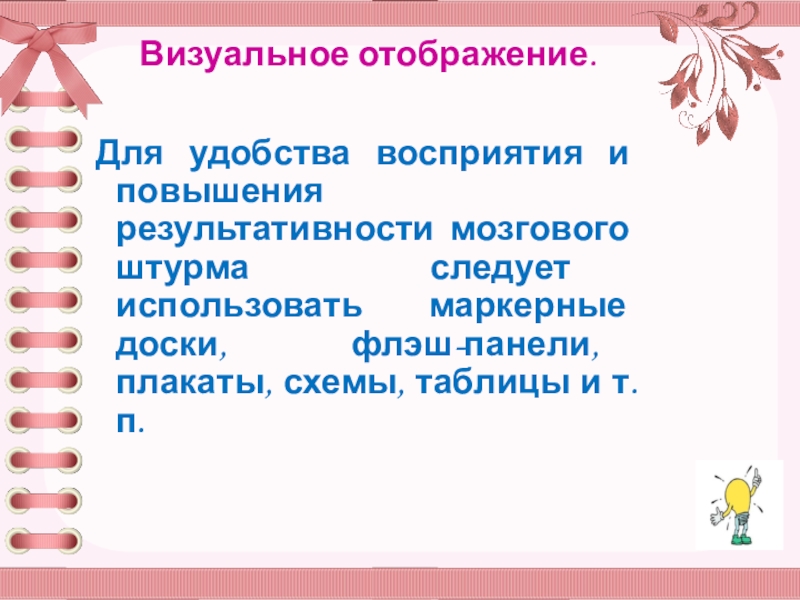 Визуальное отображение.

Для удобства восприятия и повышения результативности мозгового штурма следует использовать маркерные доски, флэш-панели, плакаты, схемы, таблицы и т. п.